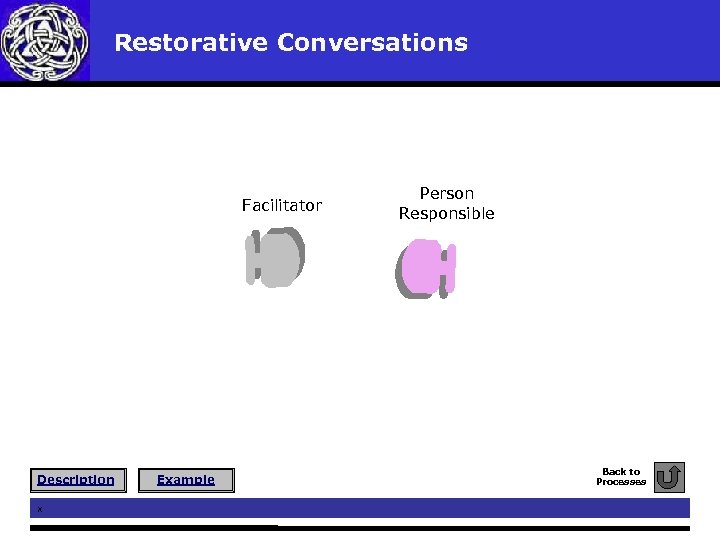 Restorative Conversations

Facilitator

Person Responsible

Description

Example

Back to Processes

x